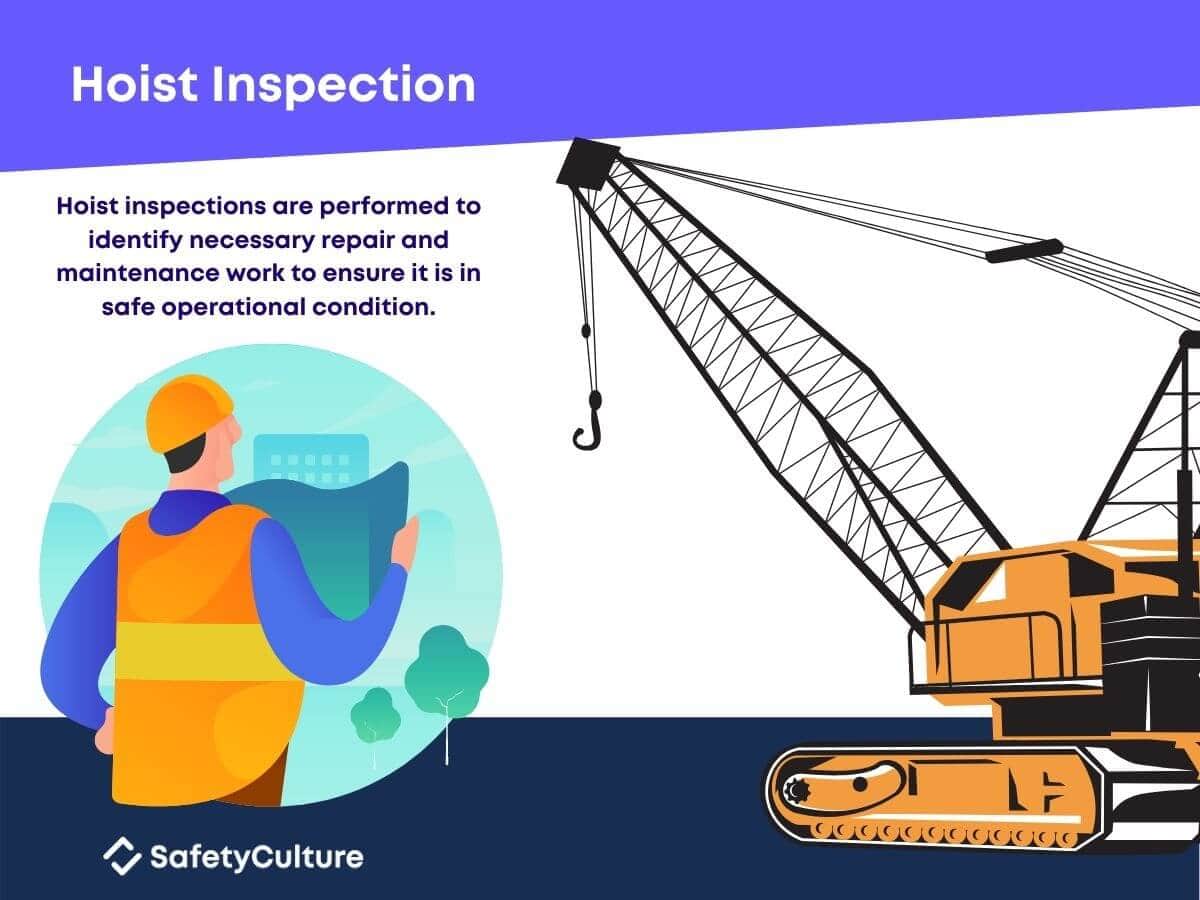 Hoist Inspection

Hoist inspections are performed to identify necessary repair and maintenance work to ensure it is in safe operational condition.

SafetyCulture